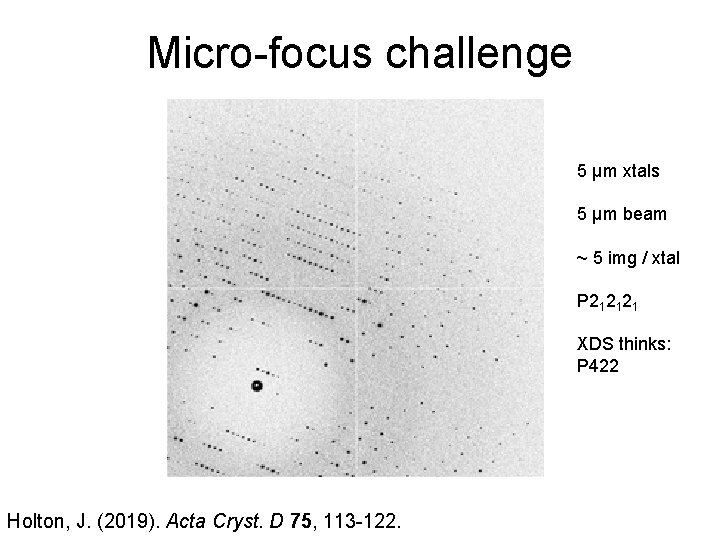 Micro-focus challenge

5 µm xtals

5 µm beam

~ 5 img / xtal

$P2_12_12_1$

XDS thinks:
P422

Holton, J. (2019). Acta Cryst. D 75, 113-122.